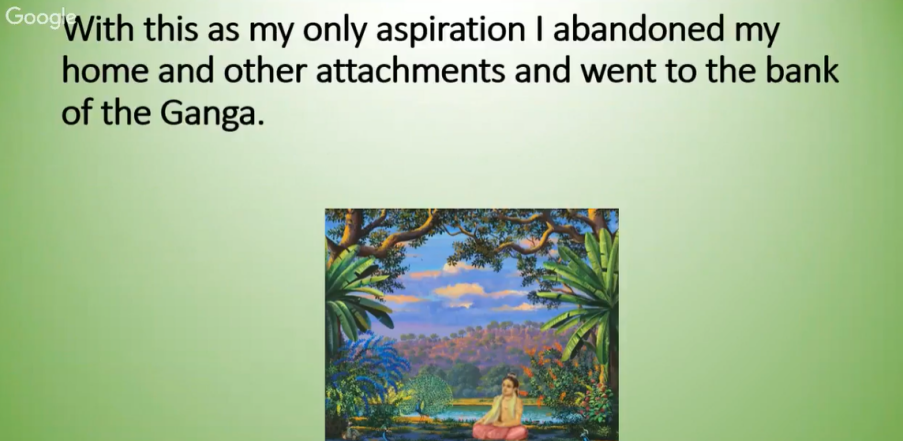 Google

With this as my only aspiration I abandoned my home and other attachments and went to the bank of the Ganga.